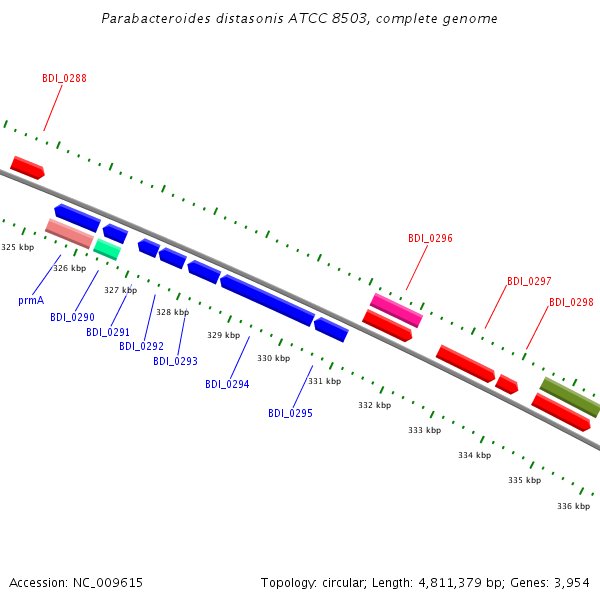 Parabacteroides distasonis ATCC 8503, complete genome

BDI_0288

BDI_0296

BDI_0297

BDI_0298

325 kbp

326 kbp

327 kbp

328 kbp

329 kbp

330 kbp

331 kbp

332 kbp

333 kbp

334 kbp

335 kbp

336 kbp

prmA

BDI_0290

BDI_0291

BDI_0292

BDI_0293

BDI_0294

BDI_0295

Accession: NC_009615

Topology: circular; Length: 4,811,379 bp; Genes: 3,954